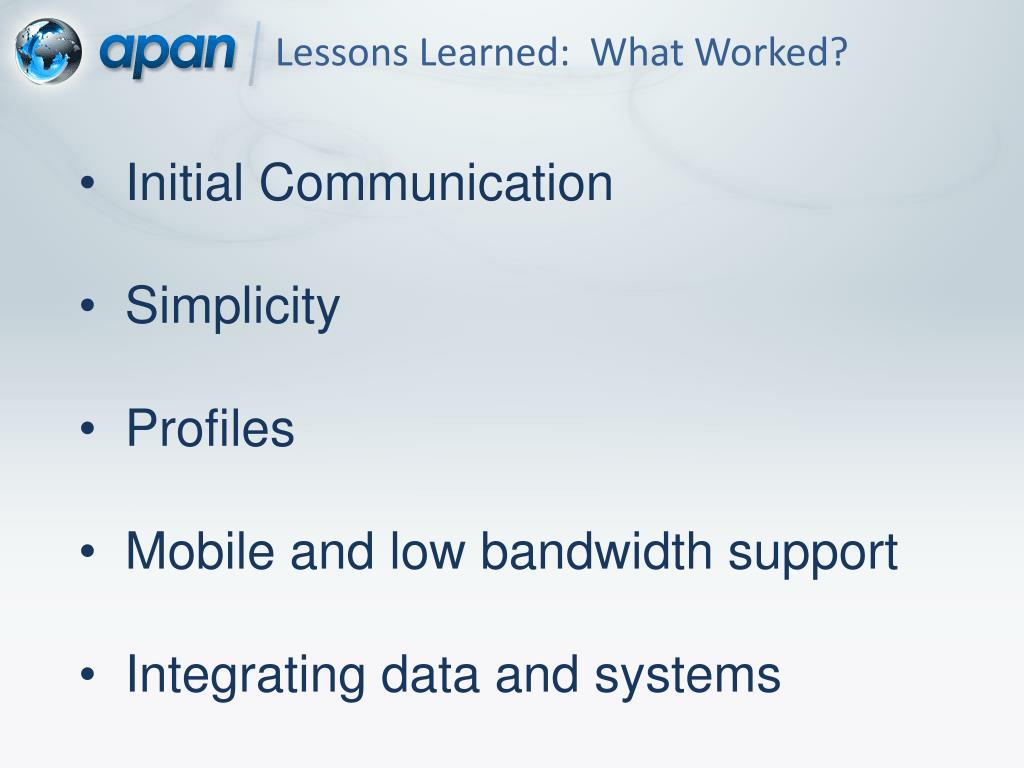 apan Lessons Learned: What Worked?

• Initial Communication

• Simplicity

• Profiles

• Mobile and low bandwidth support

• Integrating data and systems